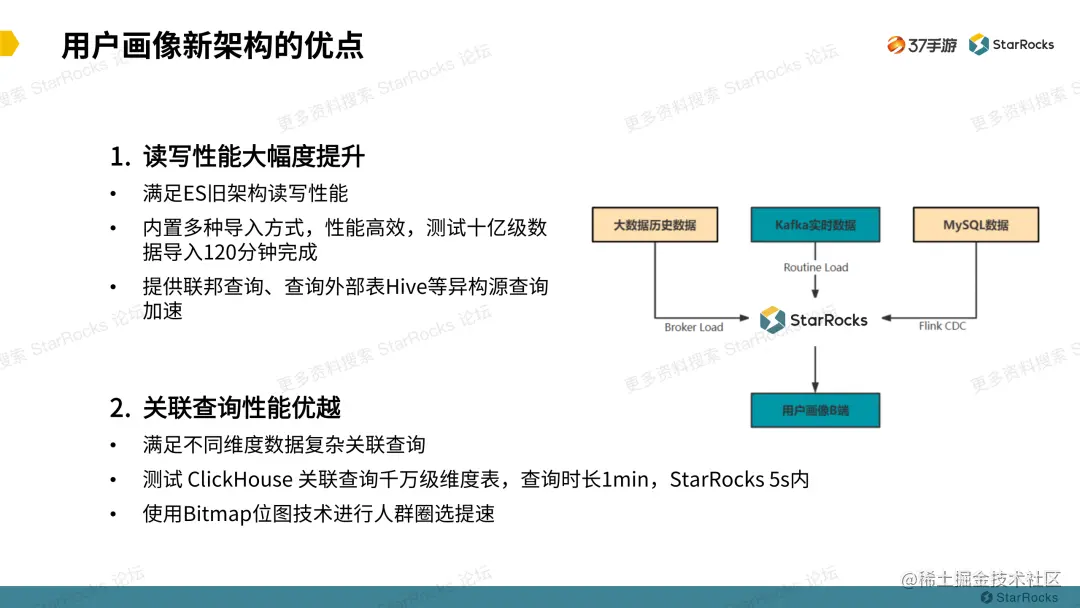 用户画像新架构的优点

37手游 StarRocks

更多资料搜索 StarRocks 论坛

1. 读写性能大幅度提升

• 满足ES旧架构读写性能
• 内置多种导入方式，性能高效，测试十亿级数据导入120分钟完成
• 提供联邦查询、查询外部表Hive等异构源查询加速

大数据历史数据

Kafka实时数据

MySQL数据

Routine Load

Broker Load

StarRocks

Flink CDC

用户画像B端

2. 关联查询性能优越

• 满足不同维度数据复杂关联查询
• 测试 ClickHouse 关联查询千万级维度表，查询时长1min，StarRocks 5s内
• 使用Bitmap位图技术进行人群圈选提速

@稀土掘金技术社区

StarRocks